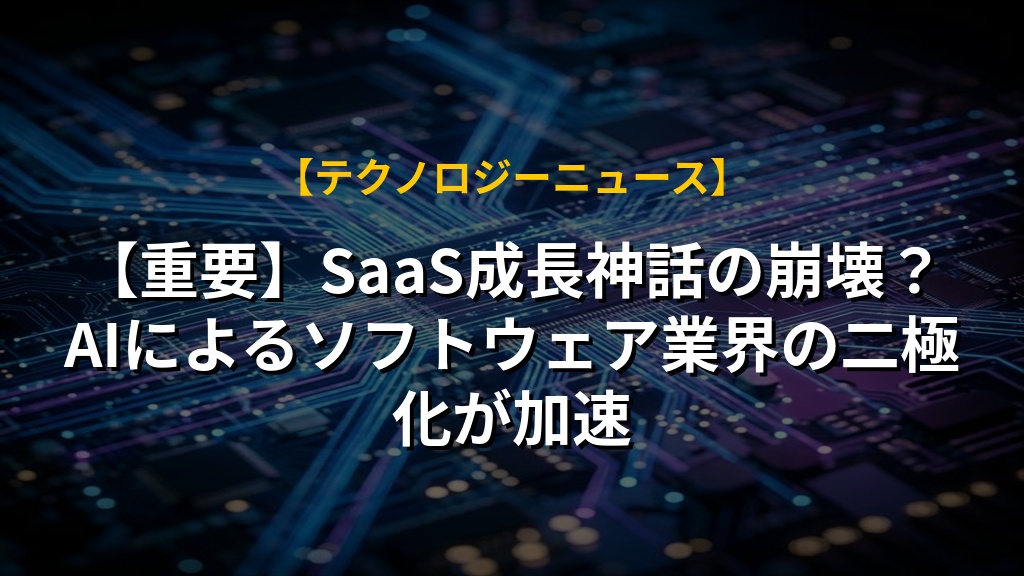 【テクノロジーニュース】

【重要】SaaS成長神話の崩壊？AIによるソフトウェア業界の二極化が加速